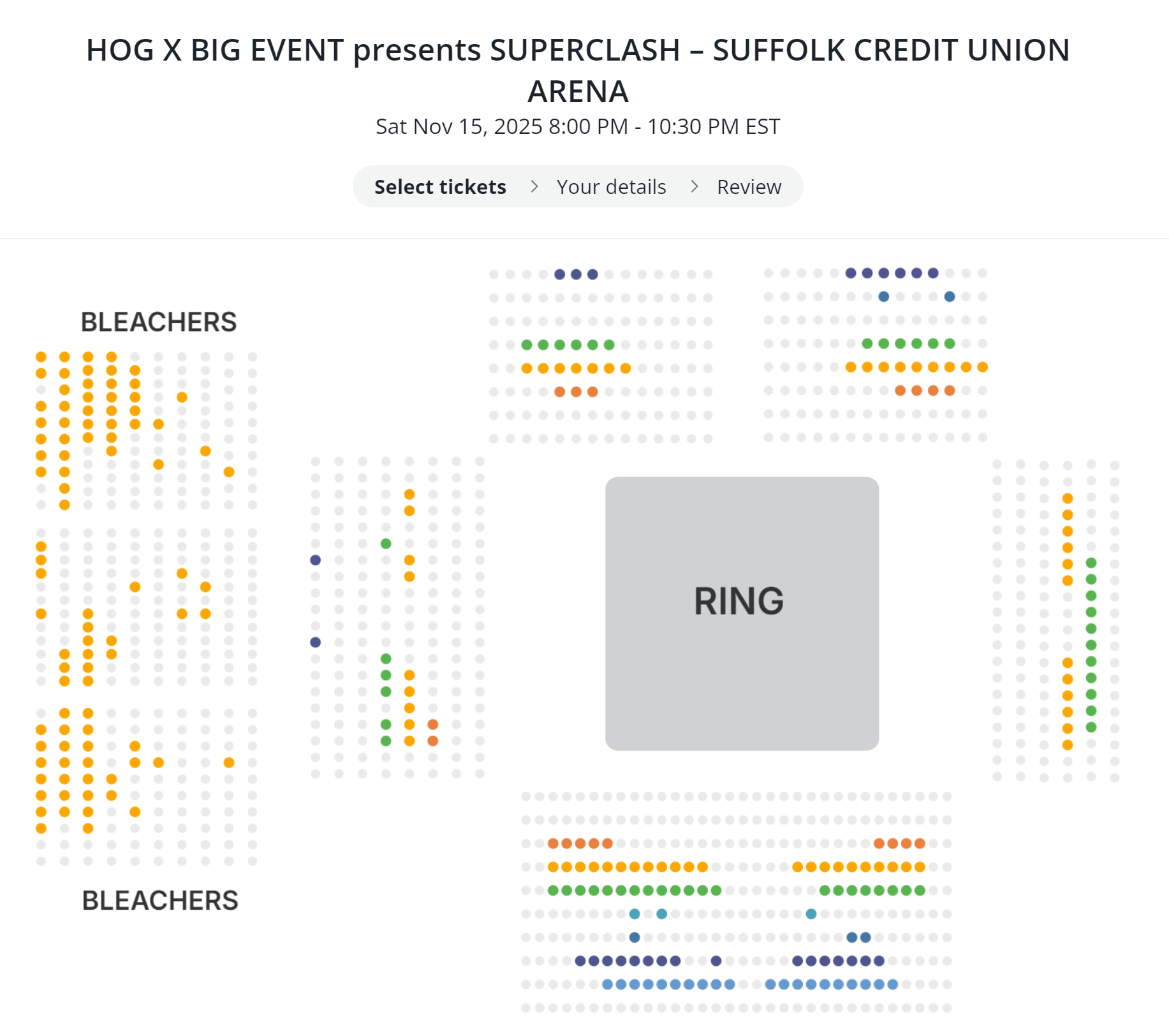 HOG X BIG EVENT presents SUPERCLASH – SUFFOLK CREDIT UNION ARENA
Sat Nov 15, 2025 8:00 PM - 10:30 PM EST

Select tickets > Your details > Review

BLEACHERS

RING

BLEACHERS